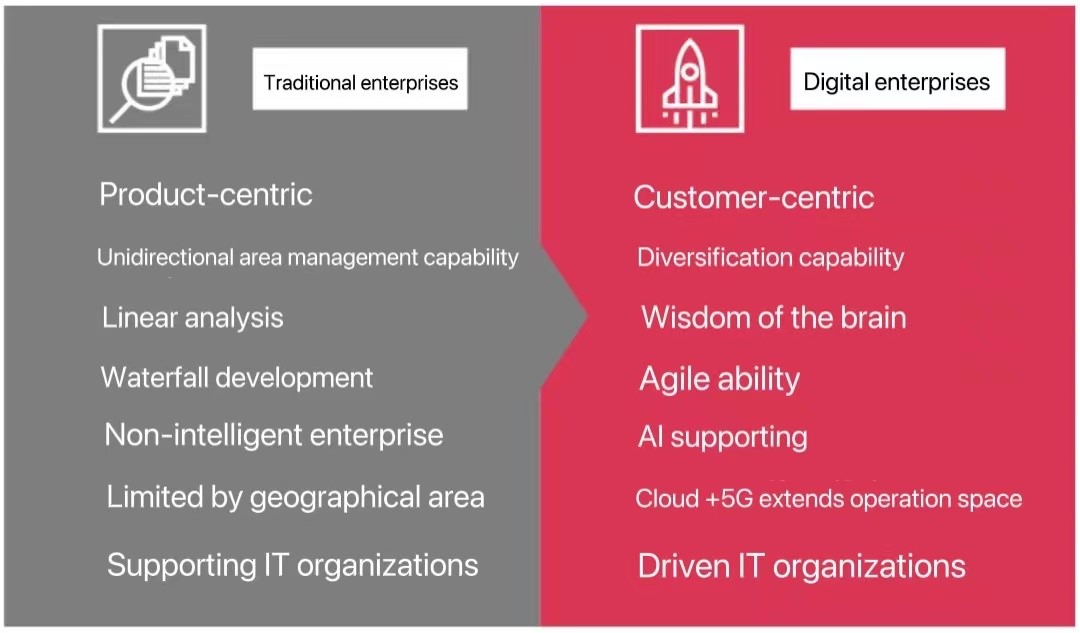 Traditional enterprises

Product-centric

Unidirectional area management capability

Linear analysis

Waterfall development

Non-intelligent enterprise

Limited by geographical area

Supporting IT organizations

Digital enterprises

Customer-centric

Diversification capability

Wisdom of the brain

Agile ability

AI supporting

Cloud +5G extends operation space

Driven IT organizations